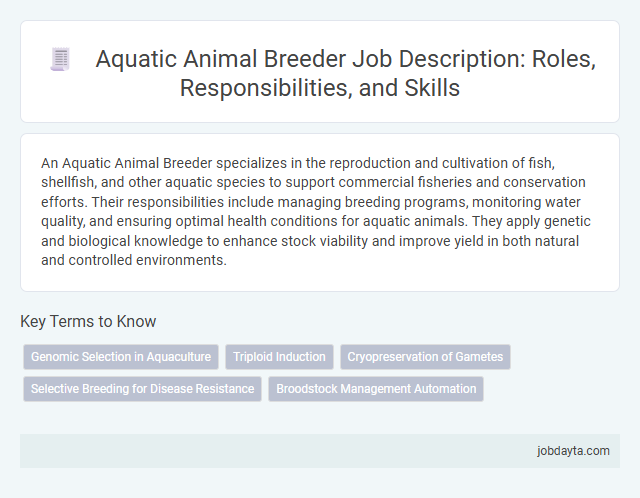 Aquatic Animal Breeder Job Description: Roles, Responsibilities, and Skills

An Aquatic Animal Breeder specializes in the reproduction and cultivation of fish, shellfish, and other aquatic species to support commercial fisheries and conservation efforts. Their responsibilities include managing breeding programs, monitoring water quality, and ensuring optimal health conditions for aquatic animals. They apply genetic and biological knowledge to enhance stock viability and improve yield in both natural and controlled environments.

Key Terms to Know

Genomic Selection in Aquaculture

Triploid Induction

Cryopreservation of Gametes

Selective Breeding for Disease Resistance

Broodstock Management Automation

jobdayta.com